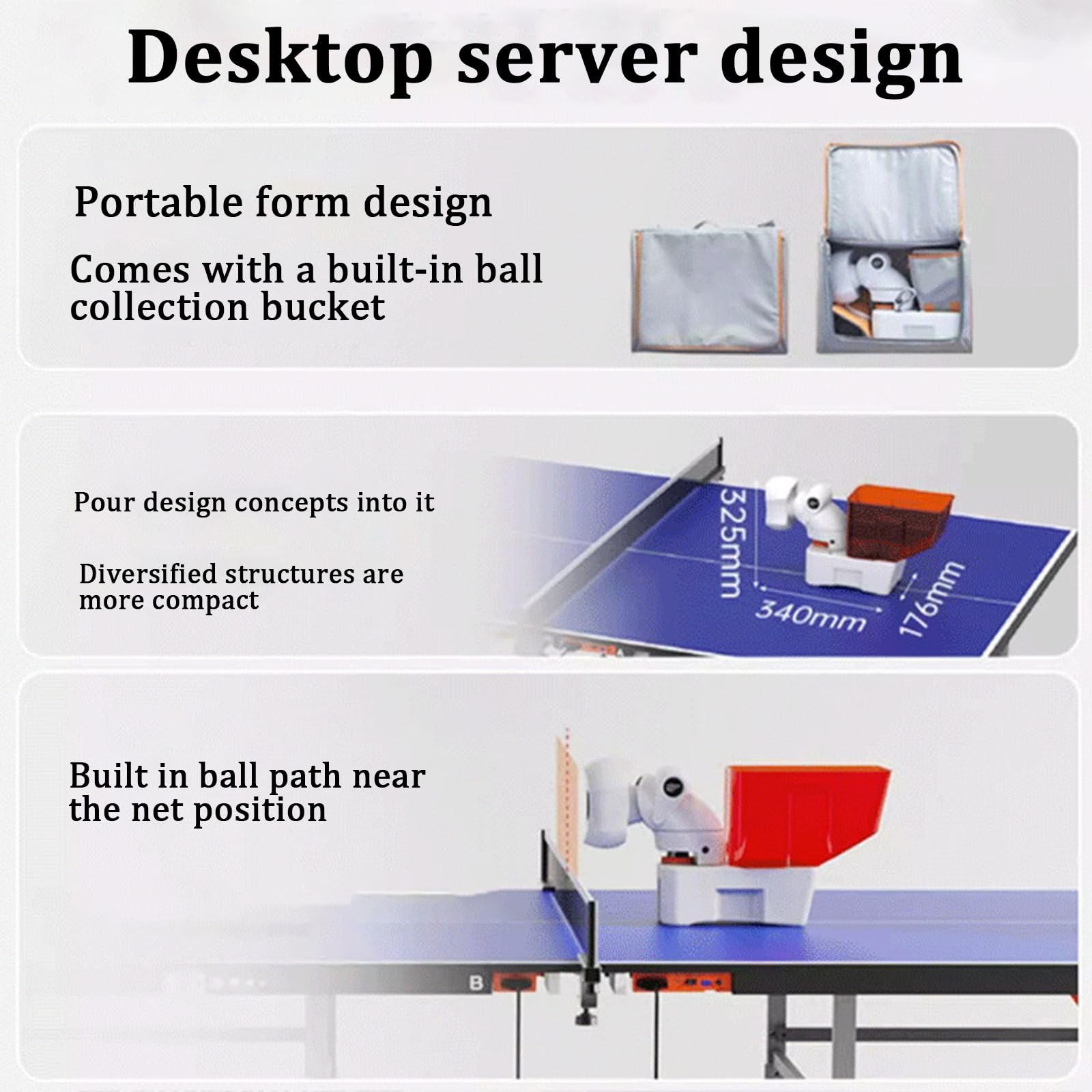 Desktop server design

Portable form design

Comes with a built-in ball collection bucket

Pour design concepts into it

Diversified structures are more compact

325mm

340mm

176mm

Built in ball path near the net position

B